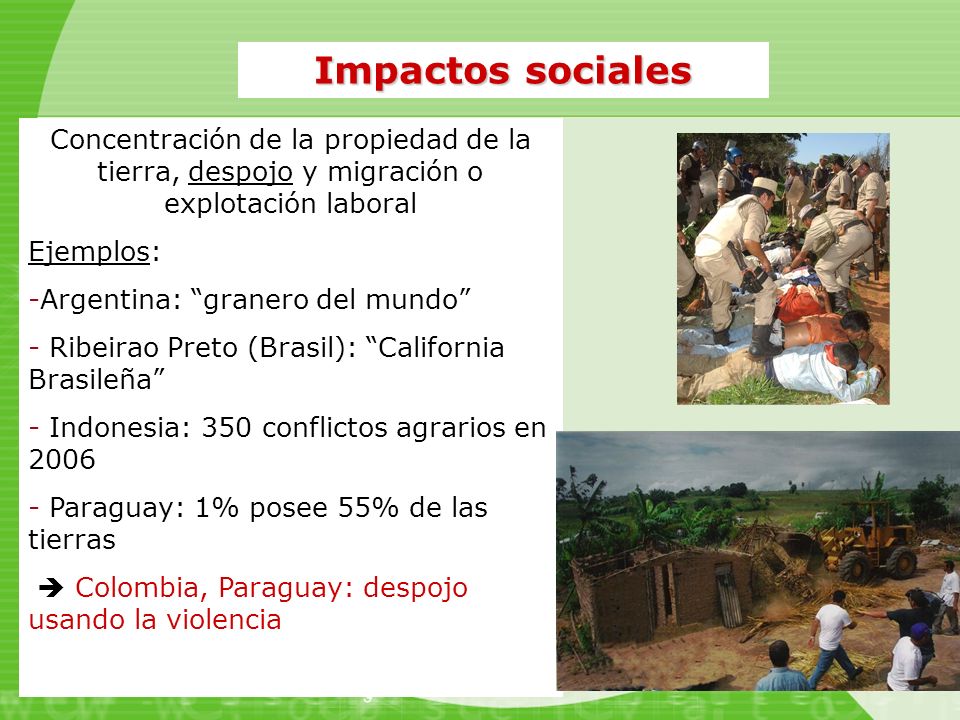 Impactos sociales

Concentración de la propiedad de la tierra, despojo y migración o explotación laboral

Ejemplos:

-Argentina: “granero del mundo”

- Ribeirao Preto (Brasil): “California Brasileña”

- Indonesia: 350 conflictos agrarios en 2006

- Paraguay: 1% posee 55% de las tierras

➔ Colombia, Paraguay: despojo usando la violencia